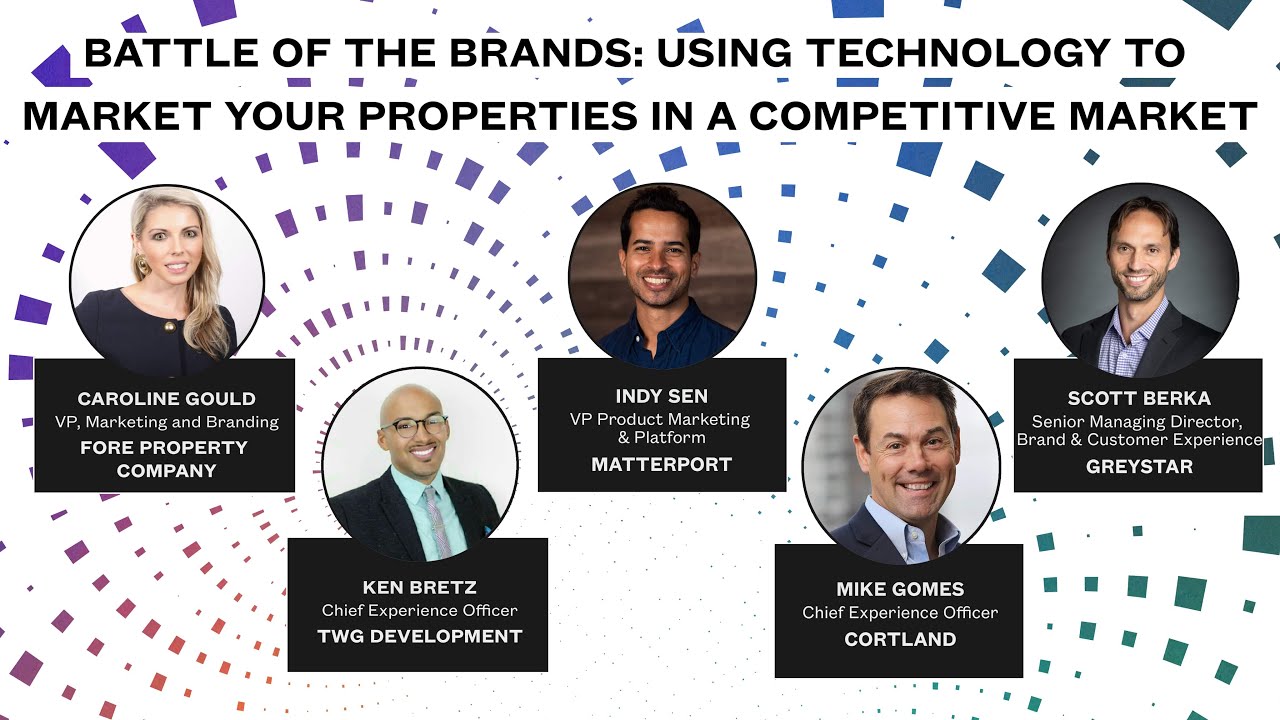 BATTLE OF THE BRANDS: USING TECHNOLOGY TO MARKET YOUR PROPERTIES IN A COMPETITIVE MARKET

CAROLINE GOULD
VP, Marketing and Branding
FORE PROPERTY COMPANY

KEN BRETZ
Chief Experience Officer
TWG DEVELOPMENT

INDY SEN
VP Product Marketing & Platform
MATTERPORT

MIKE GOMES
Chief Experience Officer
CORTLAND

SCOTT BERKA
Senior Managing Director, Brand & Customer Experience
GREYSTAR